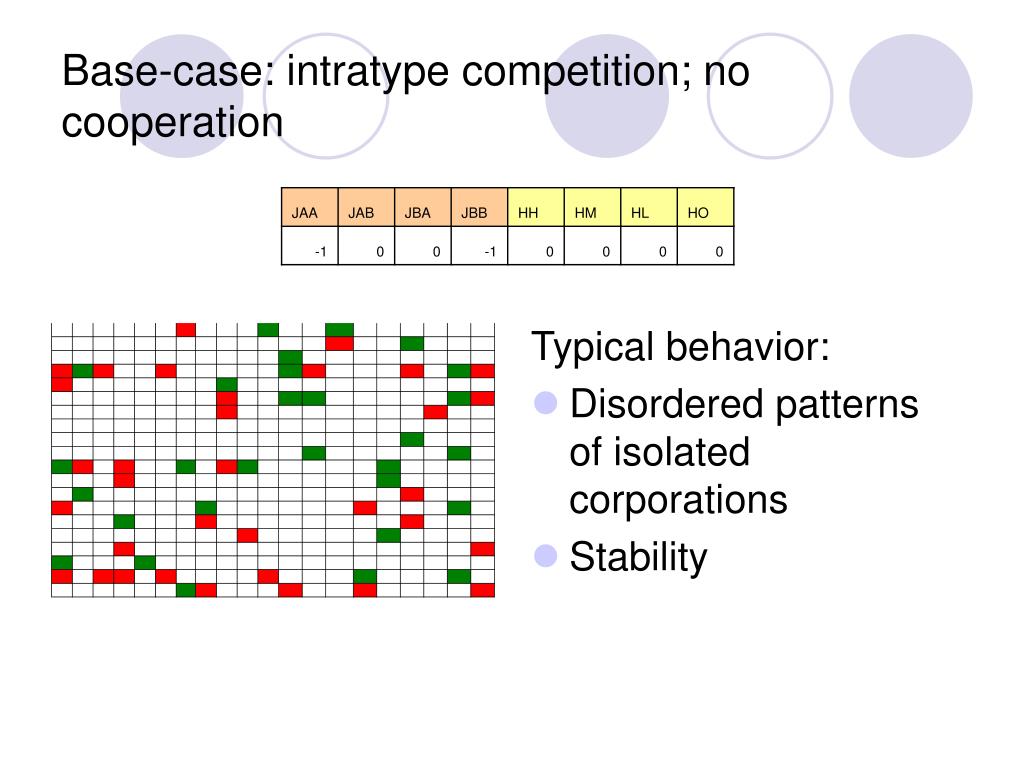 Base-case: intratype competition; no cooperation

| JAA | JAB | JBA | JBB | HH | HM | HL | HO |
|---|---|---|---|---|---|---|---|
| -1 | 0 | 0 | -1 | 0 | 0 | 0 | 0 |

Typical behavior:
Disordered patterns of isolated corporations
Stability